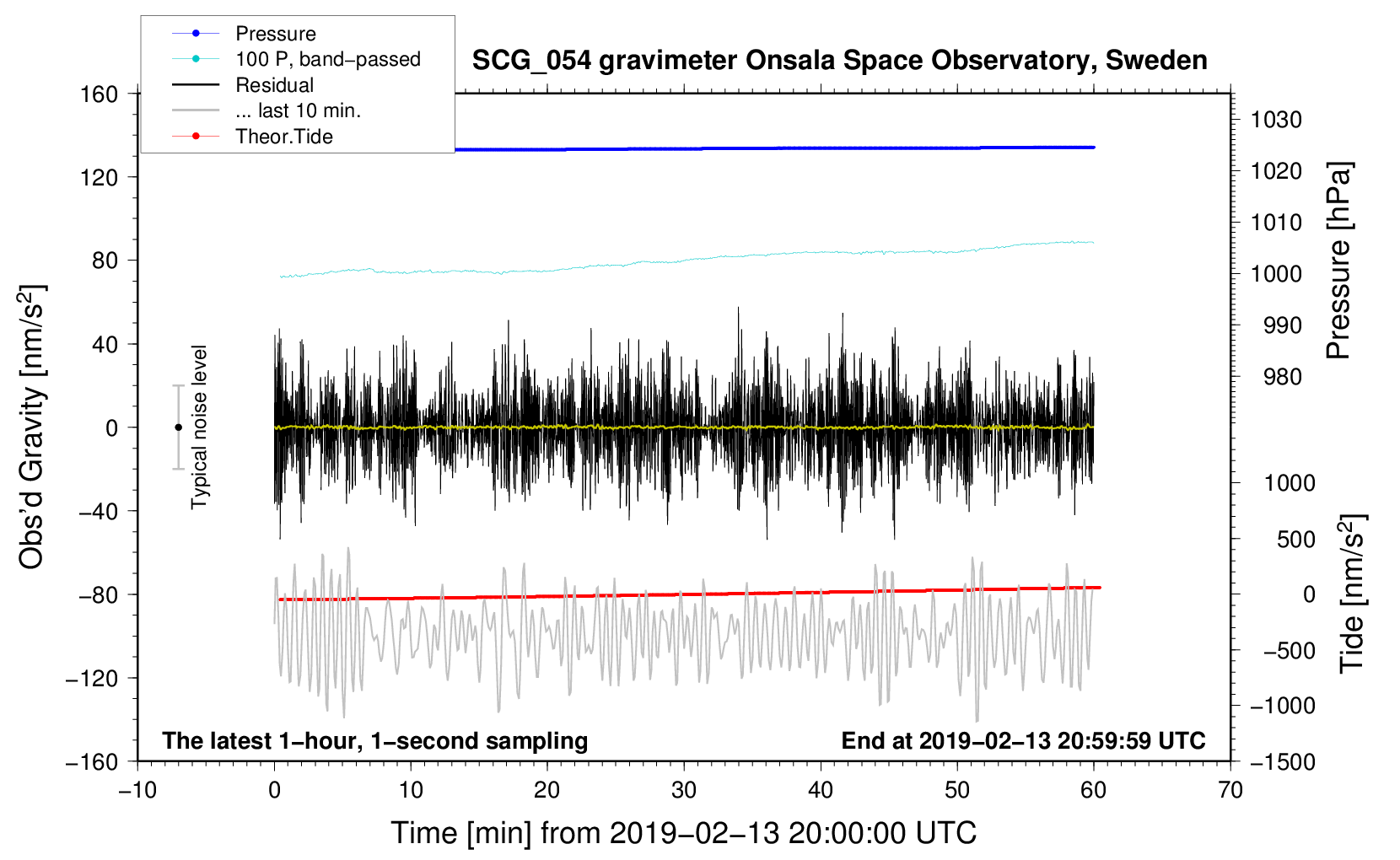 Pressure
100 P, band−passed
Residual
... last 10 min.
Theor.Tide

SCG_054 gravimeter Onsala Space Observatory, Sweden

160
120
80
40
0
−40
−80
−120
−160

Obs'd Gravity [nm/s$^2$]

Typical noise level

1030
1020
1010
1000
990
980

Pressure [hPa]

1000
500
0
−500
−1000
−1500

Tide [nm/s$^2$]

The latest 1−hour, 1−second sampling
End at 2019−02−13 20:59:59 UTC

−10
0
10
20
30
40
50
60
70

Time [min] from 2019−02−13 20:00:00 UTC